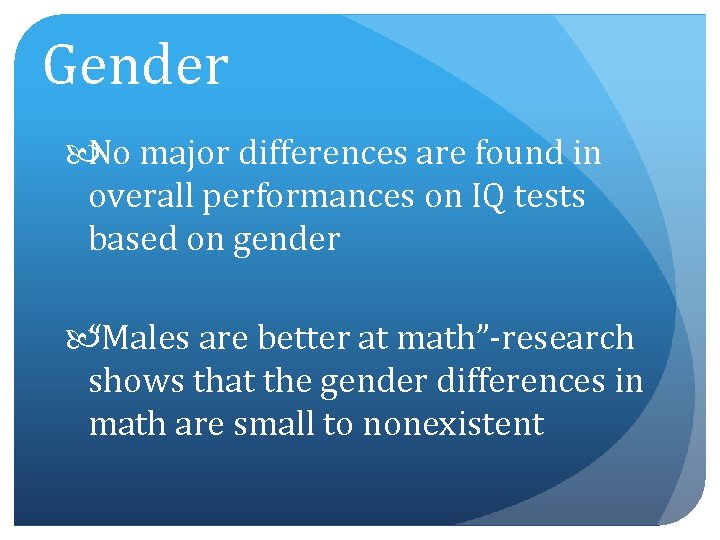 Gender

No major differences are found in overall performances on IQ tests based on gender

"Males are better at math"-research shows that the gender differences in math are small to nonexistent